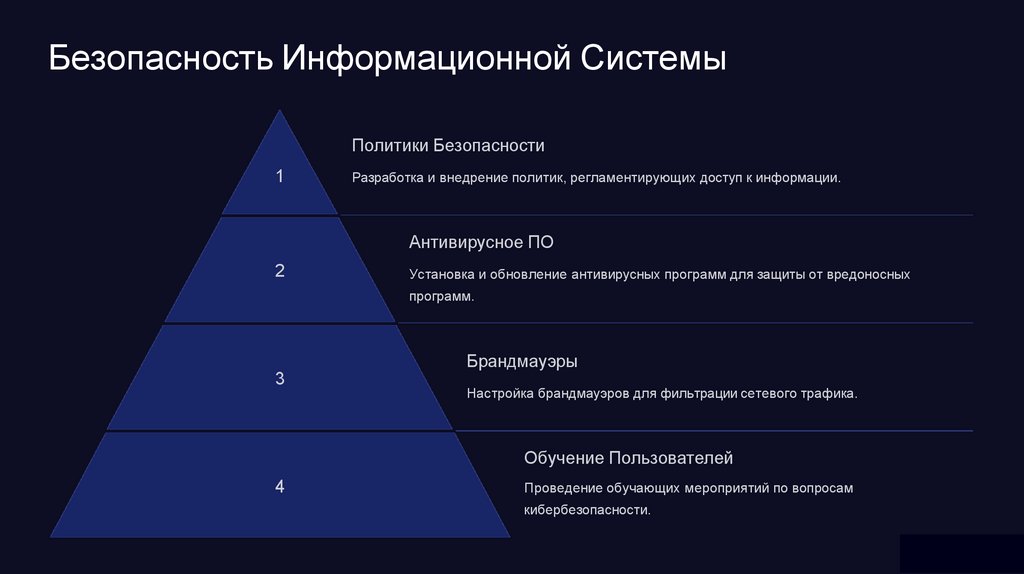 Безопасность Информационной Системы

1

Политики Безопасности

Разработка и внедрение политик, регламентирующих доступ к информации.

2

Антивирусное ПО

Установка и обновление антивирусных программ для защиты от вредоносных программ.

3

Брандмауэры

Настройка брандмауэров для фильтрации сетевого трафика.

4

Обучение Пользователей

Проведение обучающих мероприятий по вопросам кибербезопасности.